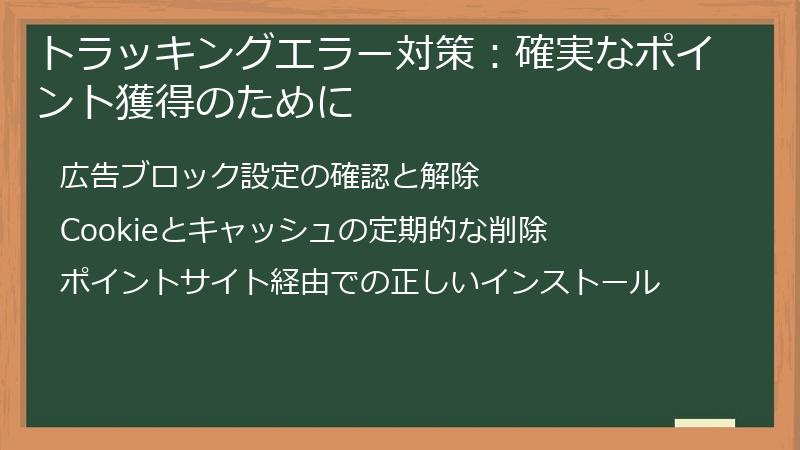 トラッキングエラー対策：確実なポイント獲得のために

広告ブロック設定の確認と解除

Cookieとキャッシュの定期的な削除

ポイントサイト経由での正しいインストール